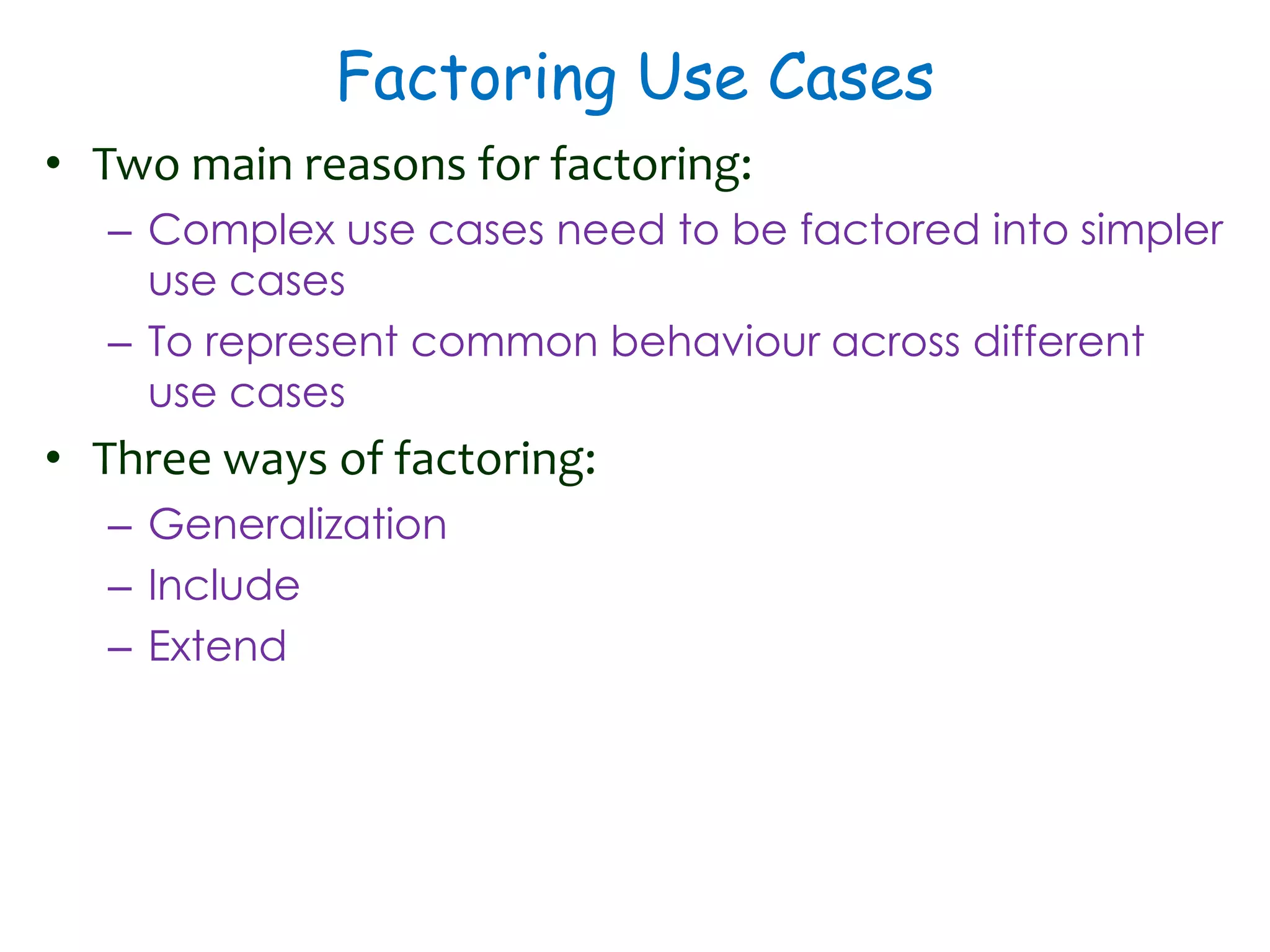 Factoring Use Cases

• Two main reasons for factoring:
  – Complex use cases need to be factored into simpler use cases
  – To represent common behaviour across different use cases
• Three ways of factoring:
  – Generalization
  – Include
  – Extend